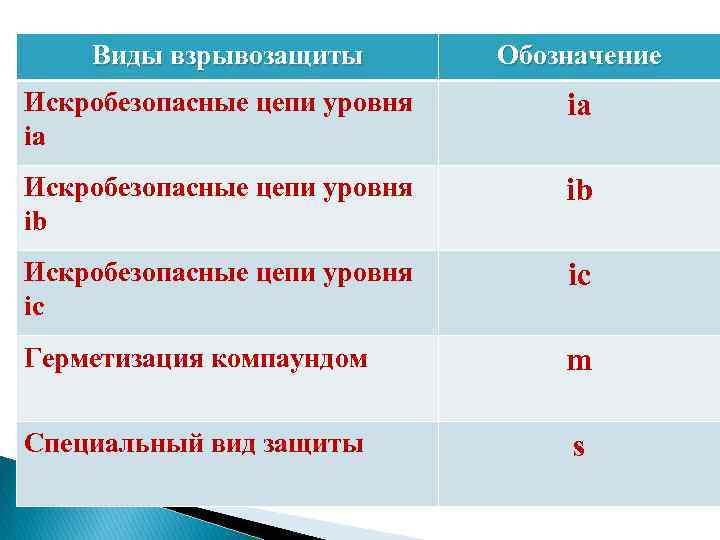 | Виды взрывозащиты | Обозначение |
|---|---|
| Искробезопасные цепи уровня ia | ia |
| Искробезопасные цепи уровня ib | ib |
| Искробезопасные цепи уровня ic | ic |
| Герметизация компаундом | m |
| Специальный вид защиты | s |